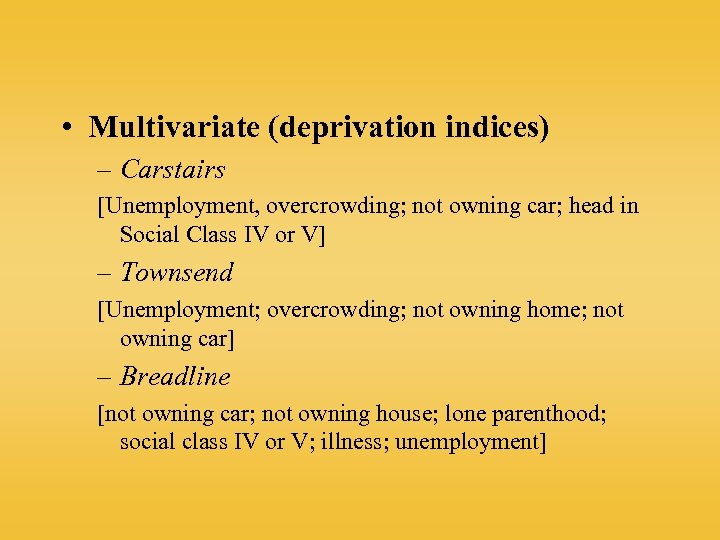 • Multivariate (deprivation indices)

– Carstairs

[Unemployment, overcrowding; not owning car; head in Social Class IV or V]

– Townsend

[Unemployment; overcrowding; not owning home; not owning car]

– Breadline

[not owning car; not owning house; lone parenthood; social class IV or V; illness; unemployment]